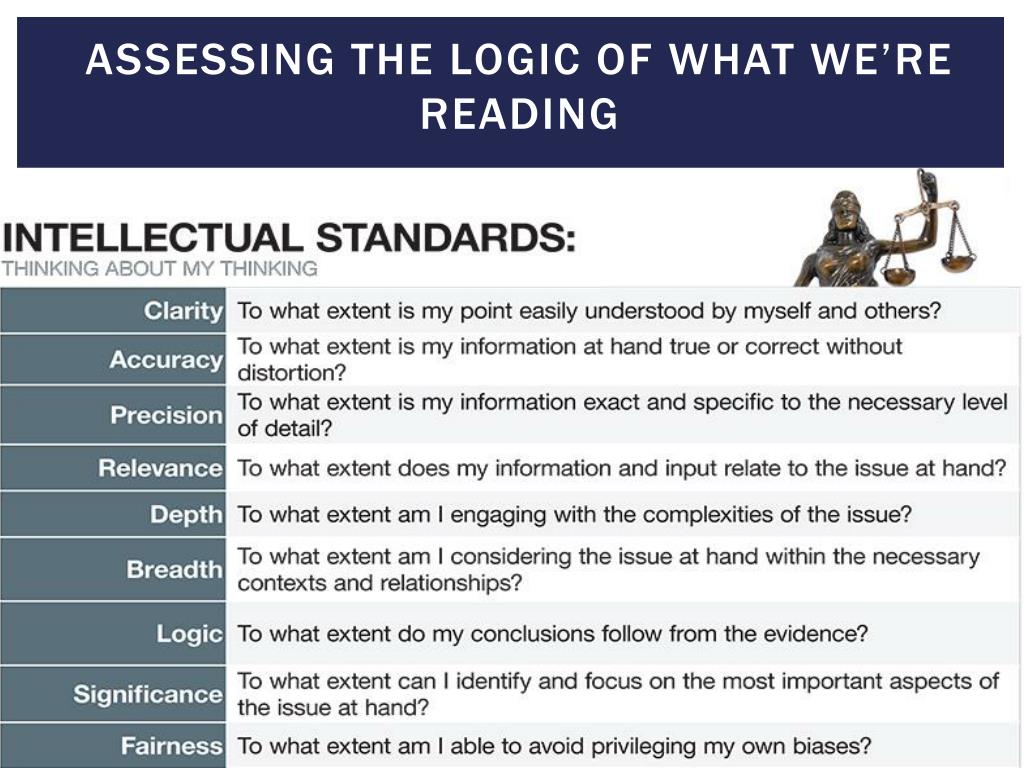 ASSESSING THE LOGIC OF WHAT WE'RE READING

INTELLECTUAL STANDARDS:
THINKING ABOUT MY THINKING

| | |
|---|---|
| Clarity | To what extent is my point easily understood by myself and others? |
| Accuracy | To what extent is my information at hand true or correct without distortion? |
| Precision | To what extent is my information exact and specific to the necessary level of detail? |
| Relevance | To what extent does my information and input relate to the issue at hand? |
| Depth | To what extent am I engaging with the complexities of the issue? |
| Breadth | To what extent am I considering the issue at hand within the necessary contexts and relationships? |
| Logic | To what extent do my conclusions follow from the evidence? |
| Significance | To what extent can I identify and focus on the most important aspects of the issue at hand? |
| Fairness | To what extent am I able to avoid privileging my own biases? |